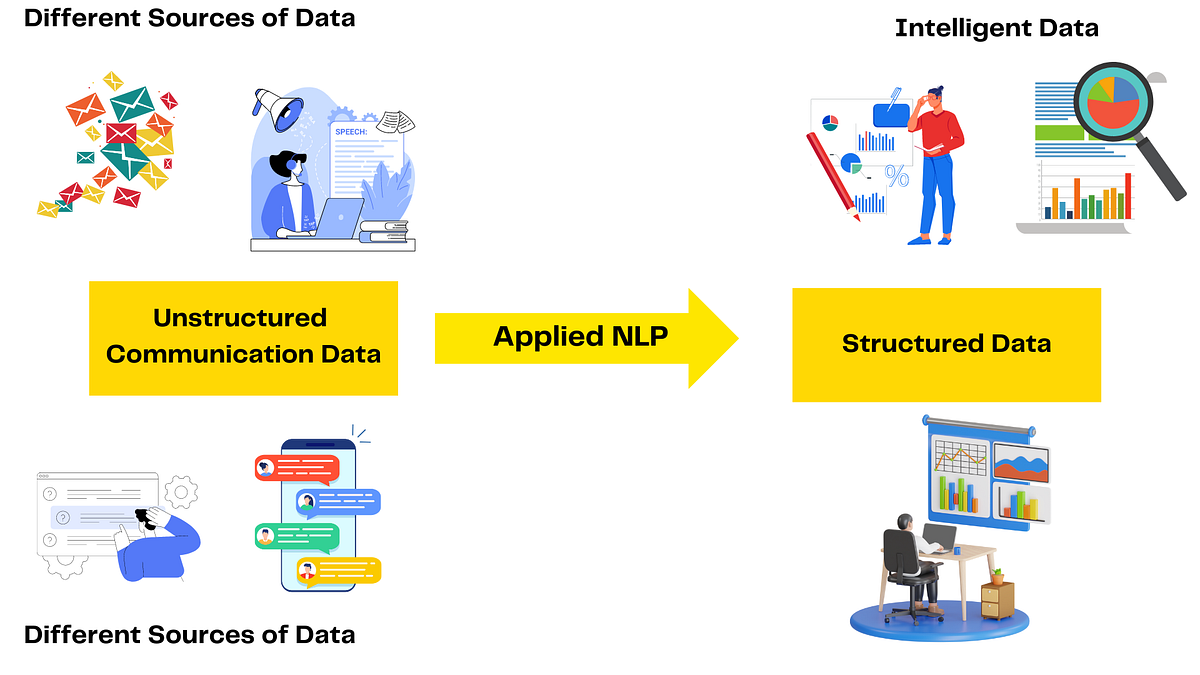 Different Sources of Data

Intelligent Data

SPEECH:

%

Unstructured Communication Data

Applied NLP

Structured Data

?

?

?

Different Sources of Data